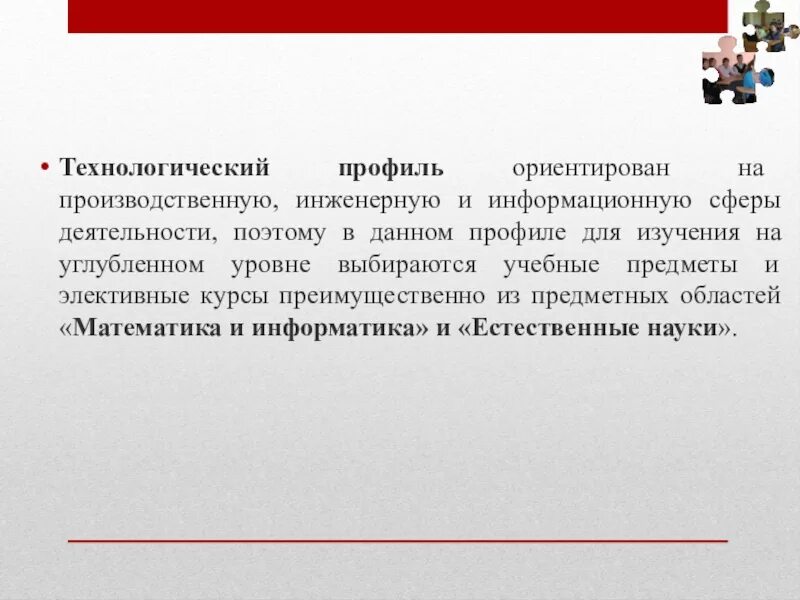 • Технологический профиль ориентирован на производственную, инженерную и информационную сферы деятельности, поэтому в данном профиле для изучения на углубленном уровне выбираются учебные предметы и элективные курсы преимущественно из предметных областей «Математика и информатика» и «Естественные науки».